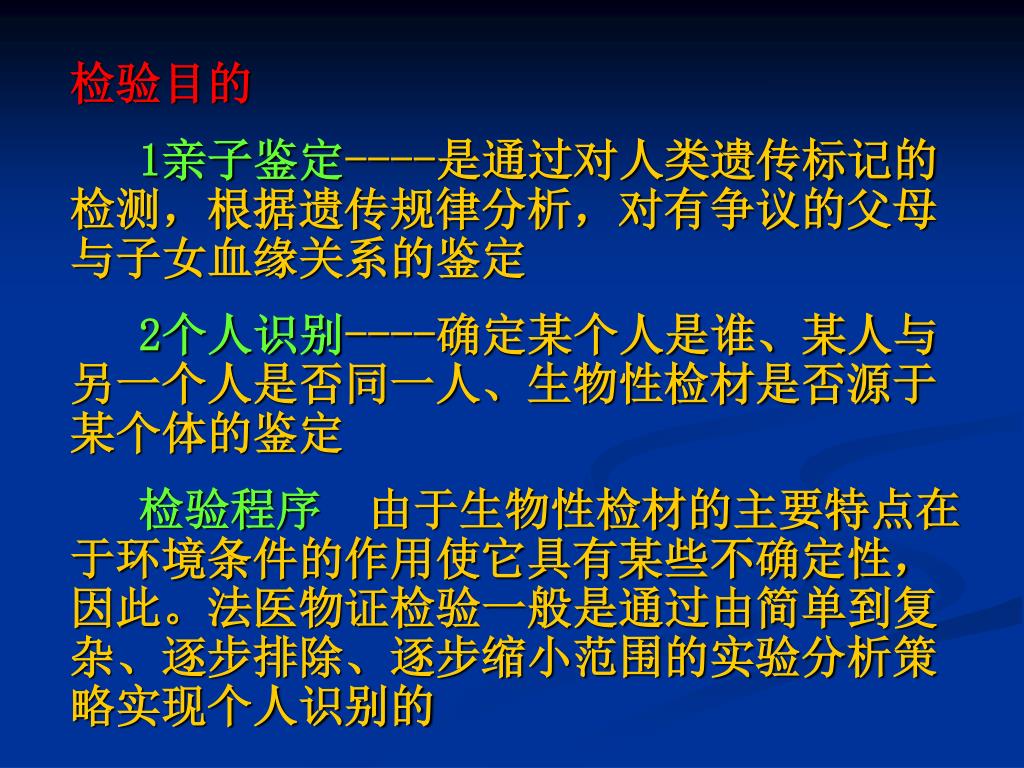 检验目的

1亲子鉴定----是通过对人类遗传标记的检测，根据遗传规律分析，对有争议的父母与子女血缘关系的鉴定

2个人识别----确定某个人是谁、某人与另一个人是否同一人、生物性检材是否源于某个体的鉴定

检验程序　由于生物性检材的主要特点在于环境条件的作用使它具有某些不确定性，因此。法医物证检验一般是通过由简单到复杂、逐步排除、逐步缩小范围的实验分析策略实现个人识别的